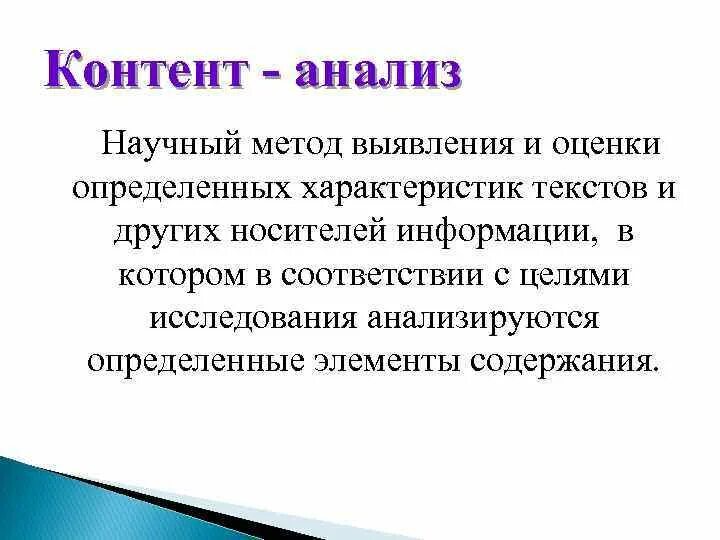 Контент - анализ

Научный метод выявления и оценки определенных характеристик текстов и других носителей информации, в котором в соответствии с целями исследования анализируются определенные элементы содержания.